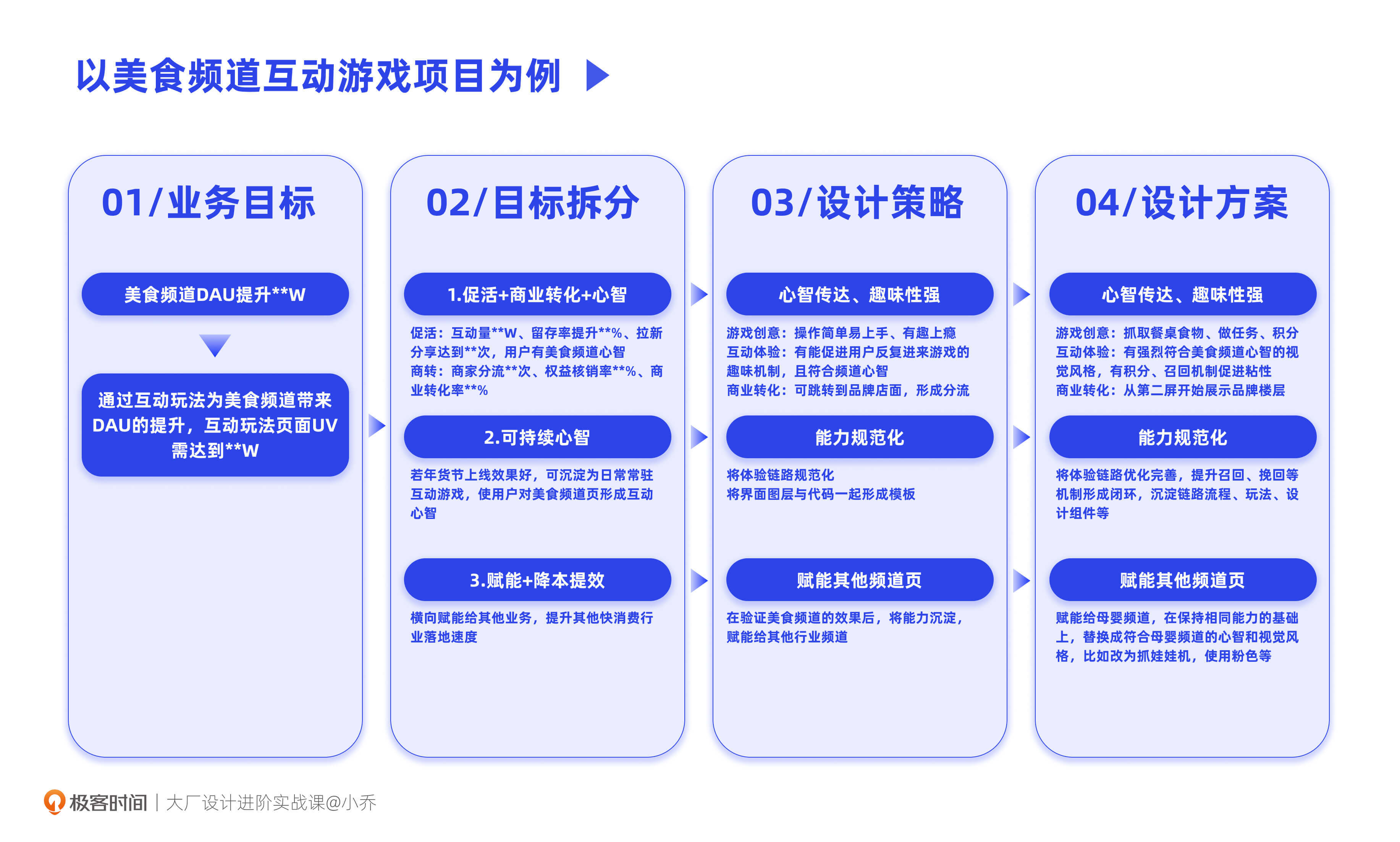 以美食频道互动游戏项目为例

01/业务目标

美食频道DAU提升**W

通过互动玩法为美食频道带来DAU的提升，互动玩法页面UV需达到**W

02/目标拆分

1.促活+商业转化+心智

促活：互动量**W、留存率提升**%、拉新分享达到**次，用户有美食频道心智
商转：商家分流**次、权益核销率**%、商业转化率**%

2.可持续心智

若年货节上线效果好，可沉淀为日常常驻互动游戏，使用户对美食频道页形成互动心智

3.赋能+降本提效

横向赋能给其他业务，提升其他快消费行业落地速度

03/设计策略

心智传达、趣味性强

游戏创意：操作简单易上手、有趣上瘾
互动体验：有能促进用户反复进来游戏的趣味机制，且符合频道心智
商业转化：可跳转到品牌店面，形成分流

能力规范化

将体验链路规范化
将界面图层与代码一起形成模板

赋能其他频道页

在验证美食频道的效果后，将能力沉淀，赋能给其他行业频道

04/设计方案

心智传达、趣味性强

游戏创意：抓取餐桌食物、做任务、积分
互动体验：有强烈符合美食频道心智的视觉风格，有积分、召回机制促进粘性
商业转化：从第二屏开始展示品牌楼层

能力规范化

将体验链路优化完善，提升召回、挽回等机制形成闭环，沉淀链路流程、玩法、设计组件等

赋能其他频道页

赋能给母婴频道，在保持相同能力的基础上，替换成符合母婴频道的心智和视觉风格，比如改为抓娃娃机，使用粉色等

极客时间 | 大厂设计进阶实战课@小乔